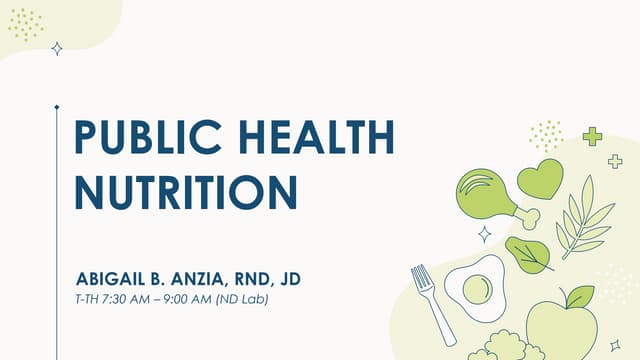 PUBLIC HEALTH NUTRITION

ABIGAIL B. ANZIA, RND, JD
T-TH 7:30 AM – 9:00 AM (ND Lab)